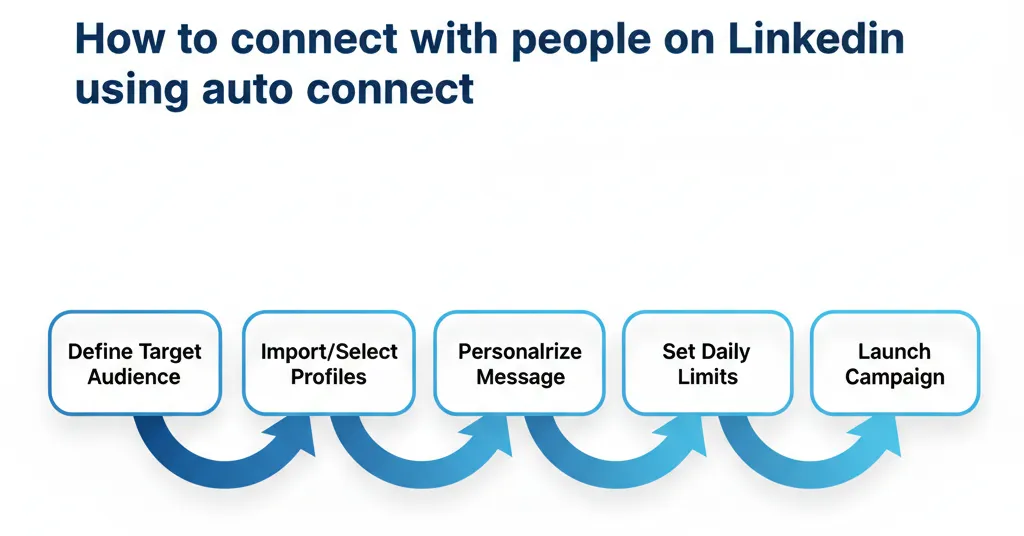 How to connect with people on Linkedin using auto connect

Define Target Audience

Import/Select Profiles

Personalrize Message

Set Daily Limits

Launch Campaign